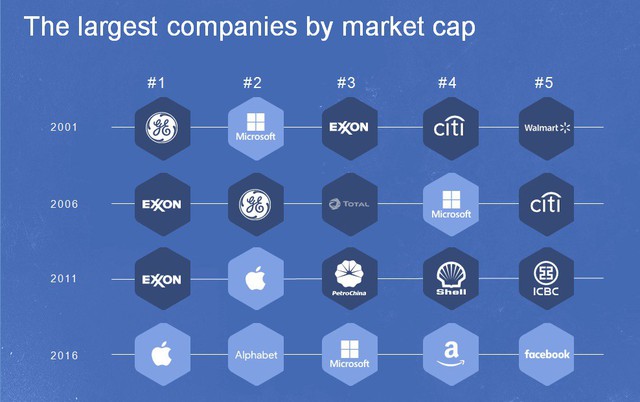 The largest companies by market cap

| | #1 | #2 | #3 | #4 | #5 |
|---|---|---|---|---|---|
| 2001 | GE | Microsoft | EXXON | citi | Walmart |
| 2006 | EXXON | GE | TOTAL | Microsoft | citi |
| 2011 | EXXON | | PetroChina | Shell | ICBC |
| 2016 | | Alphabet | Microsoft | a | facebook |